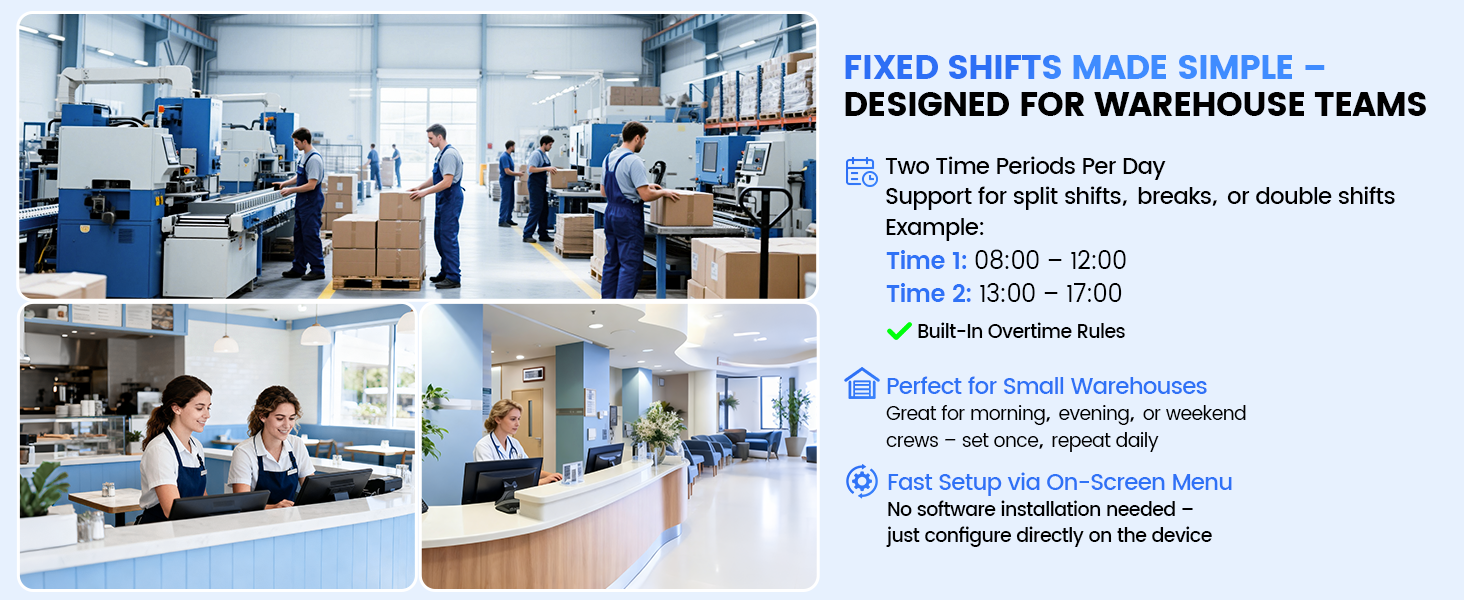 FIXED SHIFTS MADE SIMPLE – DESIGNED FOR WAREHOUSE TEAMS

Two Time Periods Per Day
Support for split shifts, breaks, or double shifts
Example:
Time 1: 08:00 – 12:00
Time 2: 13:00 – 17:00
Built-In Overtime Rules

Perfect for Small Warehouses
Great for morning, evening, or weekend crews – set once, repeat daily

Fast Setup via On-Screen Menu
No software installation needed – just configure directly on the device